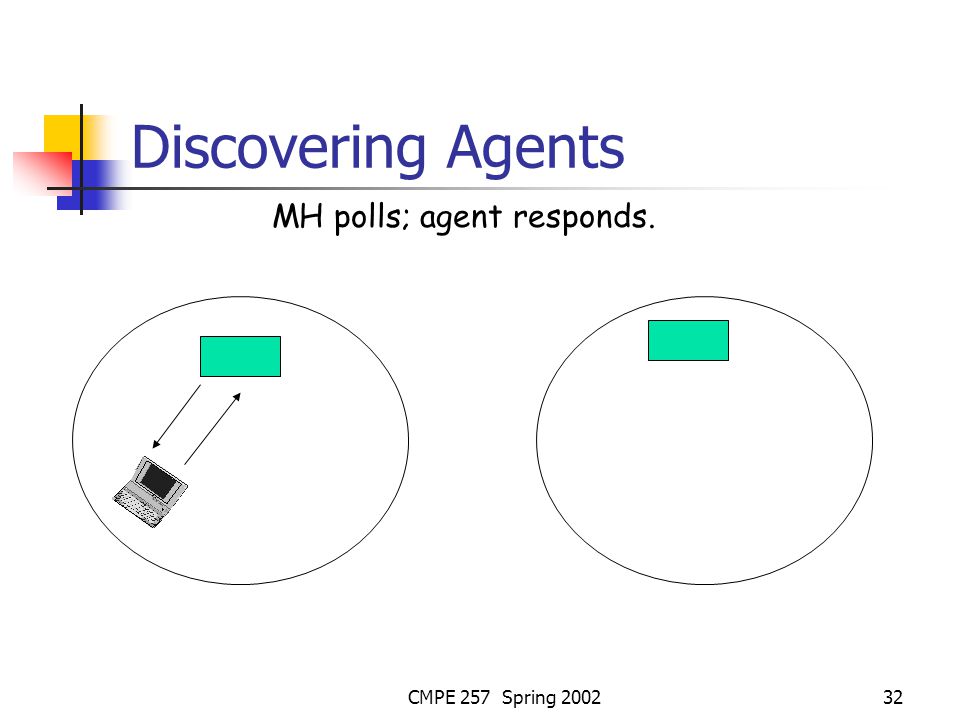 Discovering Agents

MH polls; agent responds.

CMPE 257 Spring 2002

32